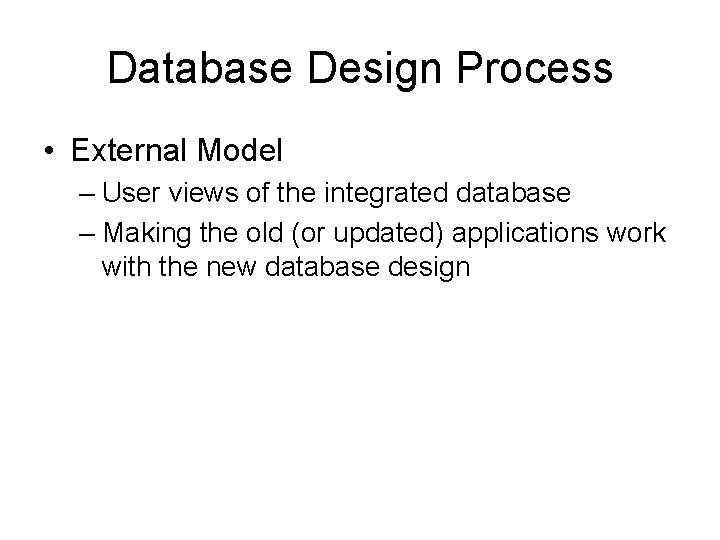 Database Design Process

• External Model
– User views of the integrated database
– Making the old (or updated) applications work with the new database design